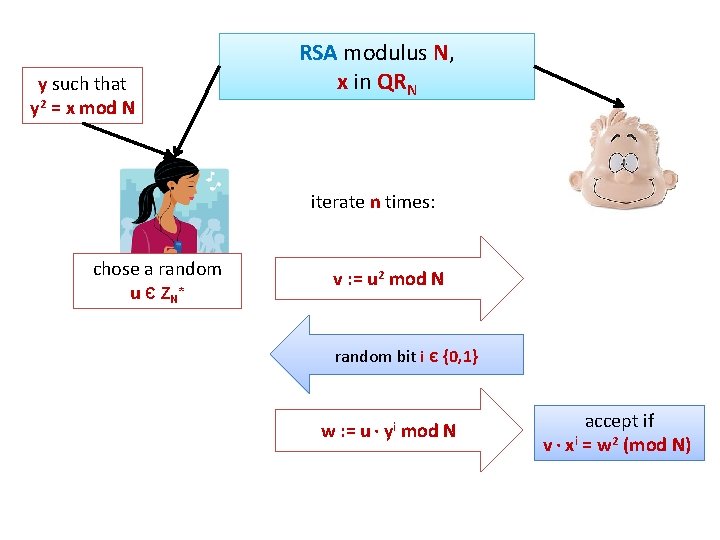 RSA modulus N,
x in $QR_N$

y such that
$y^2$ = x mod N

iterate n times:

chose a random
u Є $Z_N^*$

v := $u^2$ mod N

random bit i Є {0,1}

w := u · $y^i$ mod N

accept if
v · $x^i$ = $w^2$ (mod N)